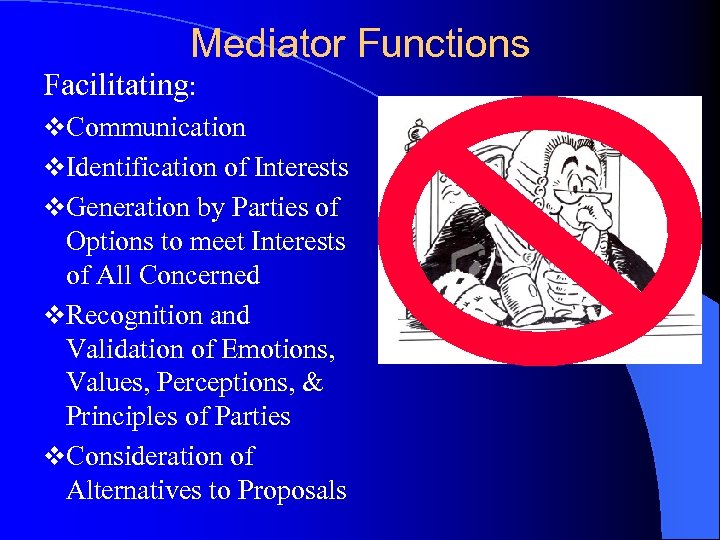 Mediator Functions

Facilitating:

❖Communication

❖Identification of Interests

❖Generation by Parties of Options to meet Interests of All Concerned

❖Recognition and Validation of Emotions, Values, Perceptions, & Principles of Parties

❖Consideration of Alternatives to Proposals